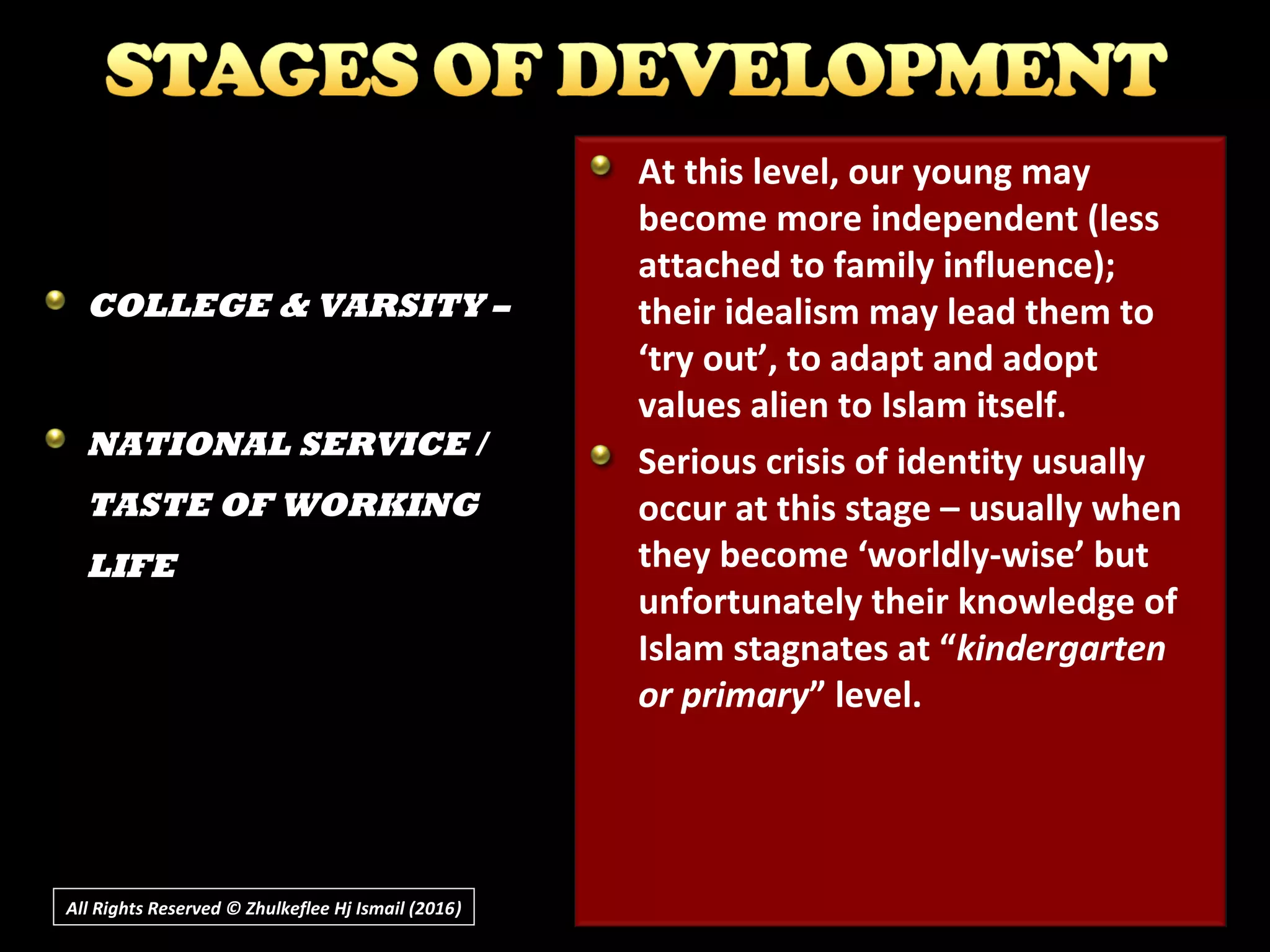 STAGES OF DEVELOPMENT

COLLEGE & VARSITY –

NATIONAL SERVICE / TASTE OF WORKING LIFE

At this level, our young may become more independent (less attached to family influence); their idealism may lead them to ‘try out’, to adapt and adopt values alien to Islam itself.

Serious crisis of identity usually occur at this stage – usually when they become ‘worldly-wise’ but unfortunately their knowledge of Islam stagnates at “kindergarten or primary” level.

All Rights Reserved © Zhulkeflee Hj Ismail (2016)